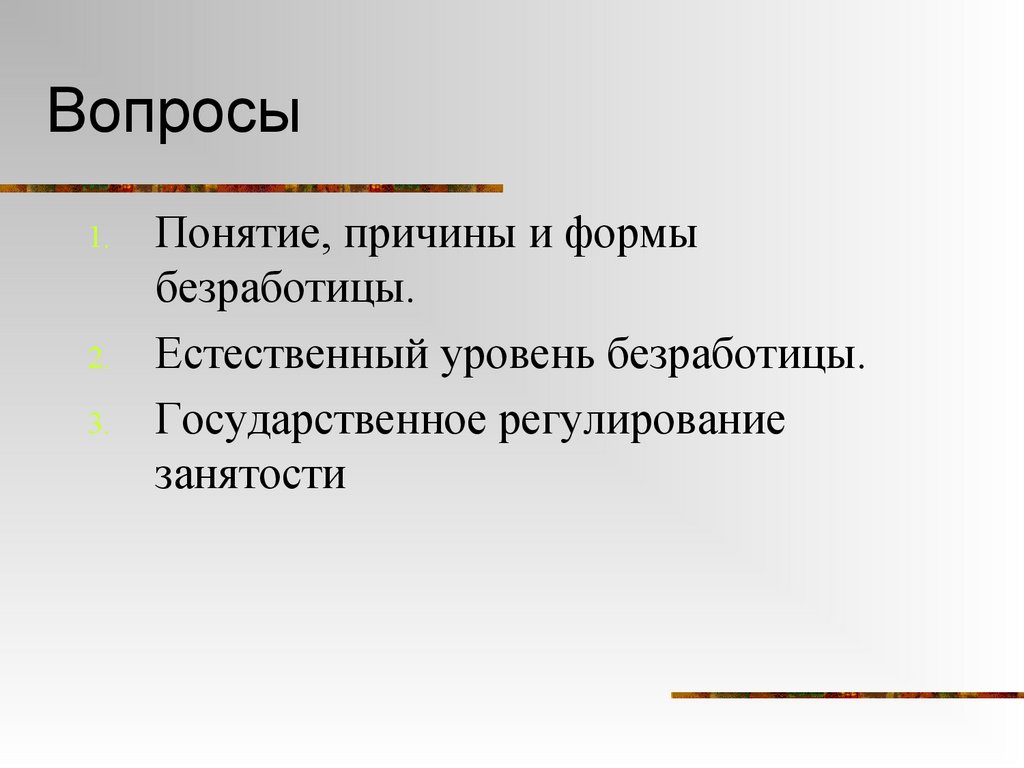 Вопросы

1. Понятие, причины и формы безработицы.
2. Естественный уровень безработицы.
3. Государственное регулирование занятости